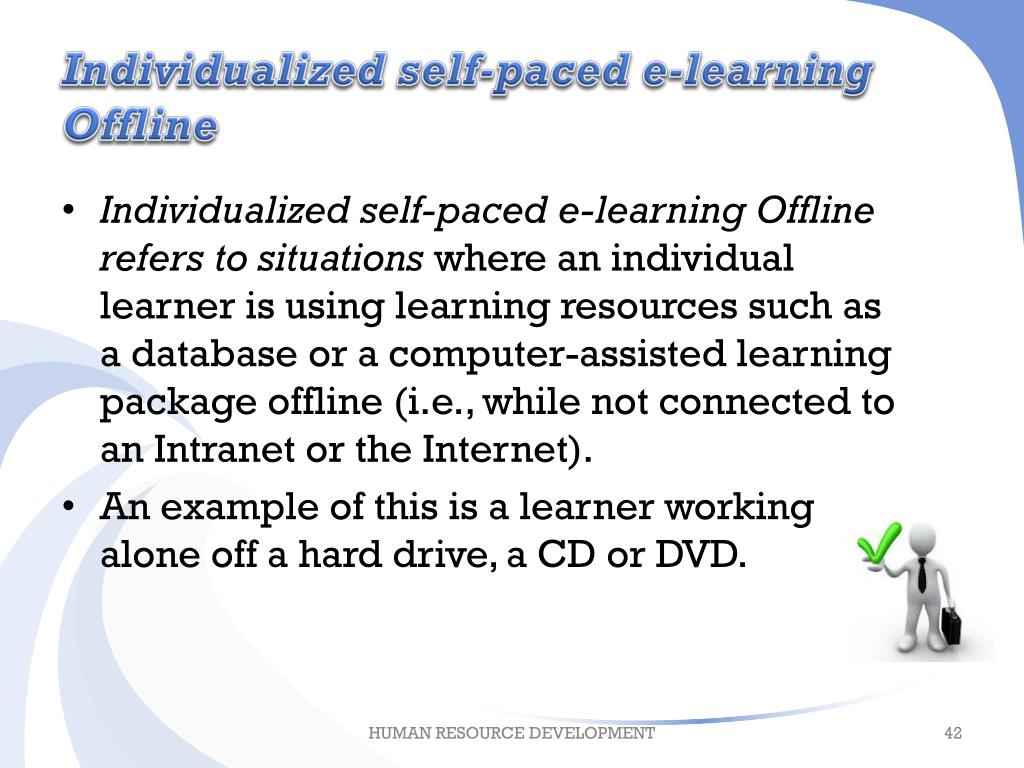 Individualized self-paced e-learning Offline

• Individualized self-paced e-learning Offline refers to situations where an individual learner is using learning resources such as a database or a computer-assisted learning package offline (i.e., while not connected to an Intranet or the Internet).

• An example of this is a learner working alone off a hard drive, a CD or DVD.

HUMAN RESOURCE DEVELOPMENT

42